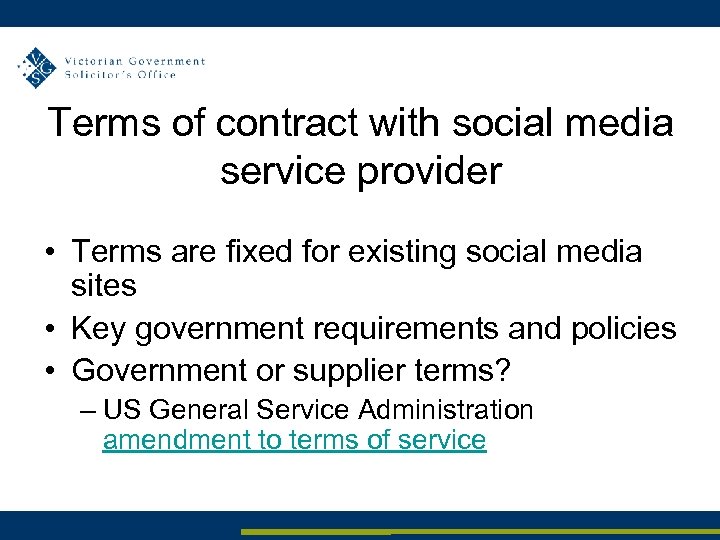 VGSO Victorian Government Solicitor's Office

Terms of contract with social media service provider

• Terms are fixed for existing social media sites
• Key government requirements and policies
• Government or supplier terms?
– US General Service Administration amendment to terms of service